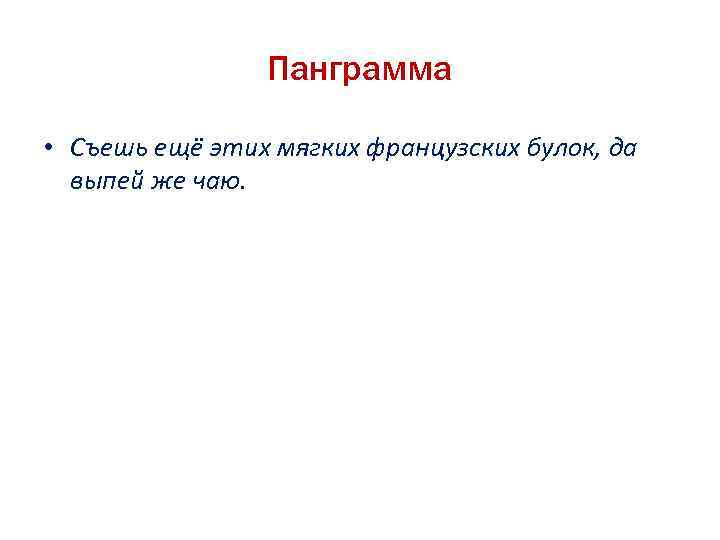 Панграмма

• Съешь ещё этих мягких французских булок, да выпей же чаю.